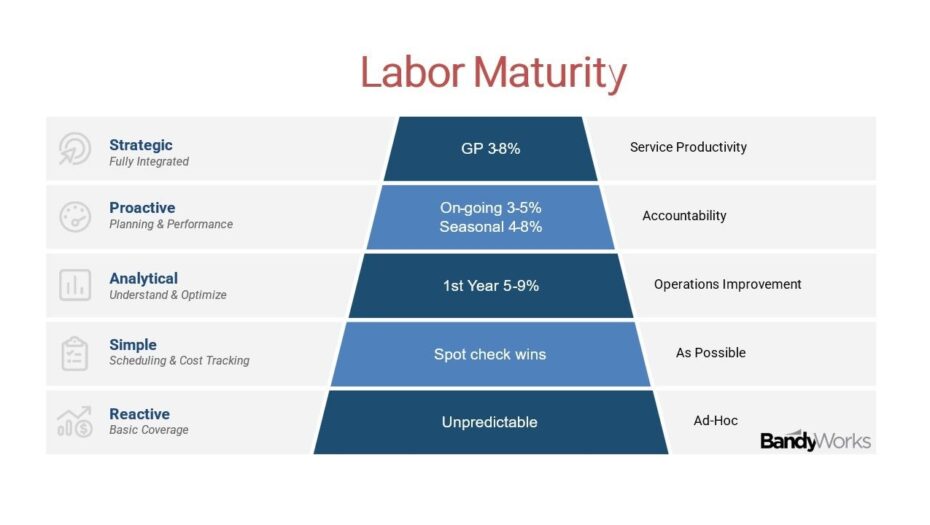 Labor Maturity

Strategic
Fully Integrated

GP 3-8%

Service Productivity

Proactive
Planning & Performance

On-going 3-5%
Seasonal 4-8%

Accountability

Analytical
Understand & Optimize

1st Year 5-9%

Operations Improvement

Simple
Scheduling & Cost Tracking

Spot check wins

As Possible

Reactive
Basic Coverage

Unpredictable

Ad-Hoc

BandyWorks